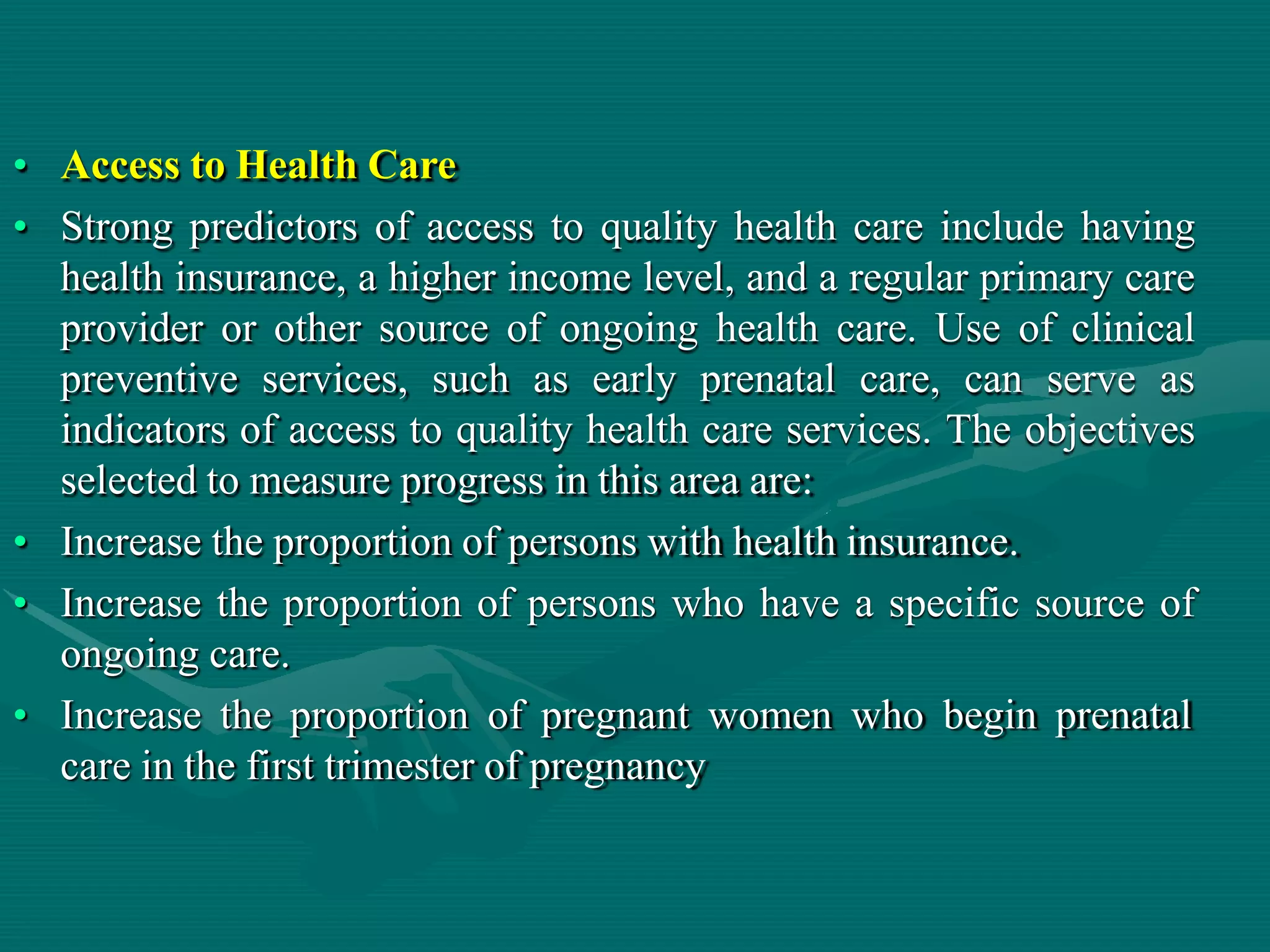 • Access to Health Care

• Strong predictors of access to quality health care include having health insurance, a higher income level, and a regular primary care provider or other source of ongoing health care. Use of clinical preventive services, such as early prenatal care, can serve as indicators of access to quality health care services. The objectives selected to measure progress in this area are:

• Increase the proportion of persons with health insurance.

• Increase the proportion of persons who have a specific source of ongoing care.

• Increase the proportion of pregnant women who begin prenatal care in the first trimester of pregnancy